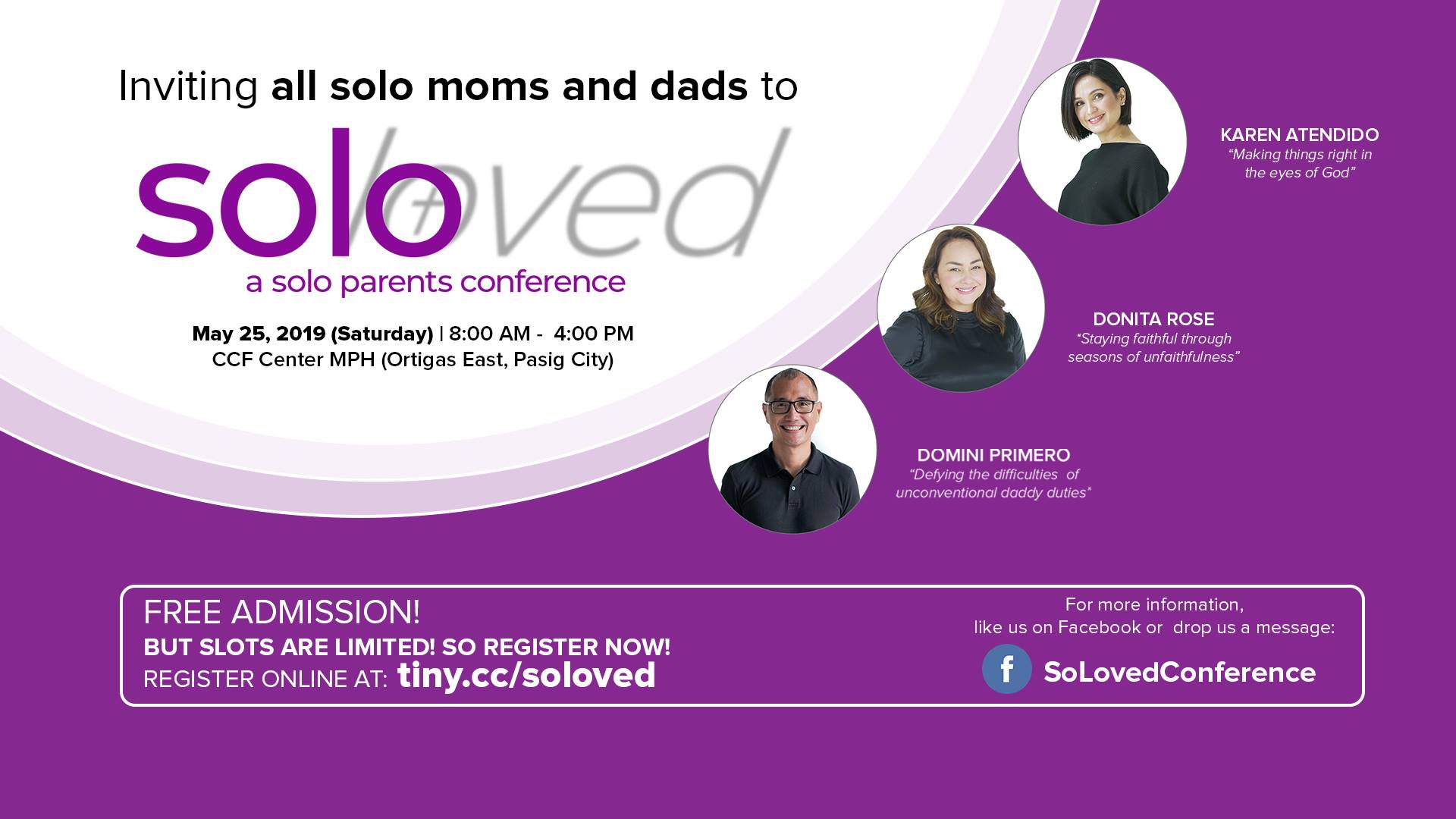 Inviting all solo moms and dads to

solo loved

a solo parents conference

May 25, 2019 (Saturday) | 8:00 AM - 4:00 PM
CCF Center MPH (Ortigas East, Pasig City)

KAREN ATENDIDO
"Making things right in the eyes of God"

DONITA ROSE
"Staying faithful through seasons of unfaithfulness"

DOMINI PRIMERO
"Defying the difficulties of unconventional daddy duties"

FREE ADMISSION!
BUT SLOTS ARE LIMITED! SO REGISTER NOW!
REGISTER ONLINE AT: tiny.cc/soloved

For more information, like us on Facebook or drop us a message:

f SoLovedConference